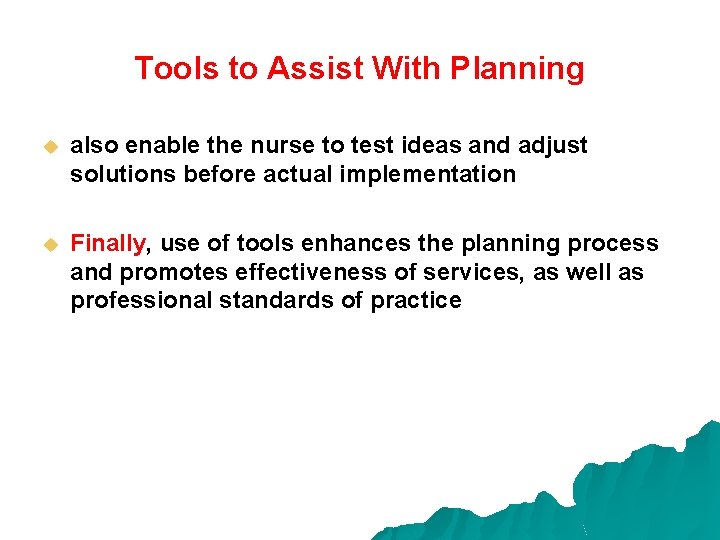 Tools to Assist With Planning

• also enable the nurse to test ideas and adjust solutions before actual implementation

• Finally, use of tools enhances the planning process and promotes effectiveness of services, as well as professional standards of practice